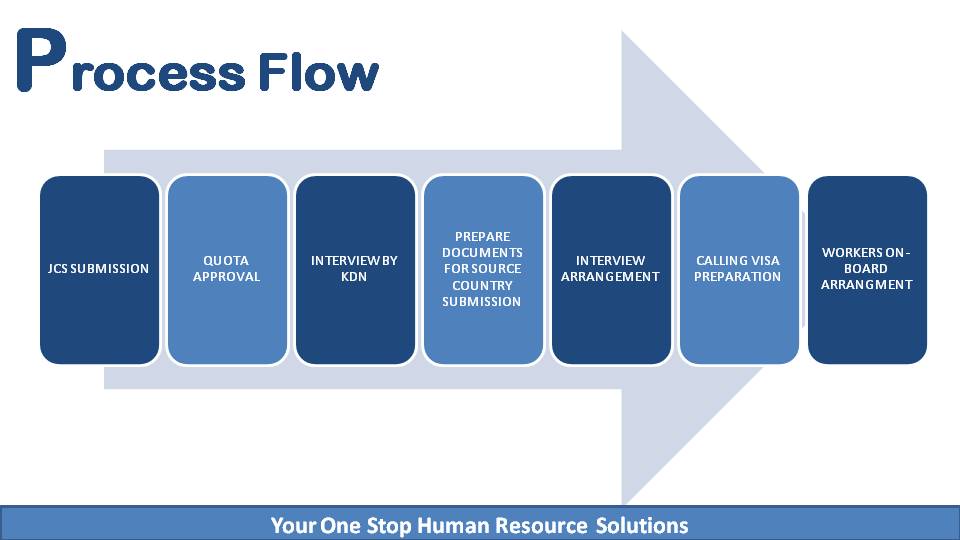 Process Flow

JCS SUBMISSION

QUOTA APPROVAL

INTERVIEW BY KDN

PREPARE DOCUMENTS FOR SOURCE COUNTRY SUBMISSION

INTERVIEW ARRANGEMENT

CALLING VISA PREPARATION

WORKERS ON-BOARD ARRANGMENT

Your One Stop Human Resource Solutions